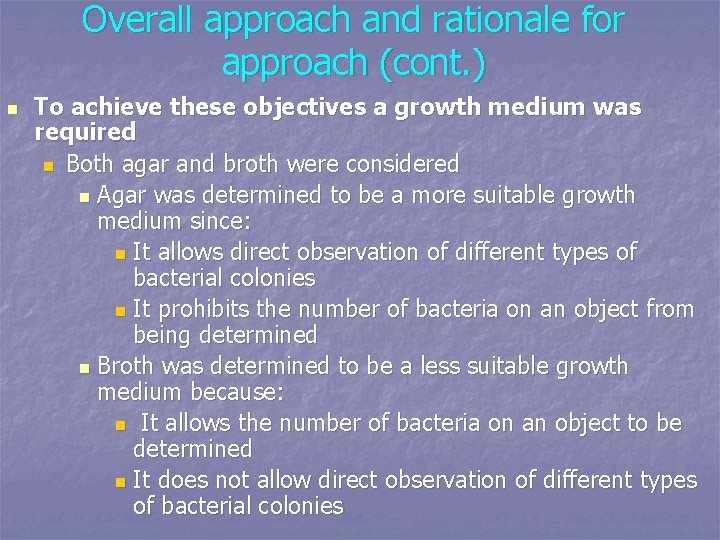 Overall approach and rationale for approach (cont.)

To achieve these objectives a growth medium was required

Both agar and broth were considered

Agar was determined to be a more suitable growth medium since:

It allows direct observation of different types of bacterial colonies

It prohibits the number of bacteria on an object from being determined

Broth was determined to be a less suitable growth medium because:

It allows the number of bacteria on an object to be determined

It does not allow direct observation of different types of bacterial colonies